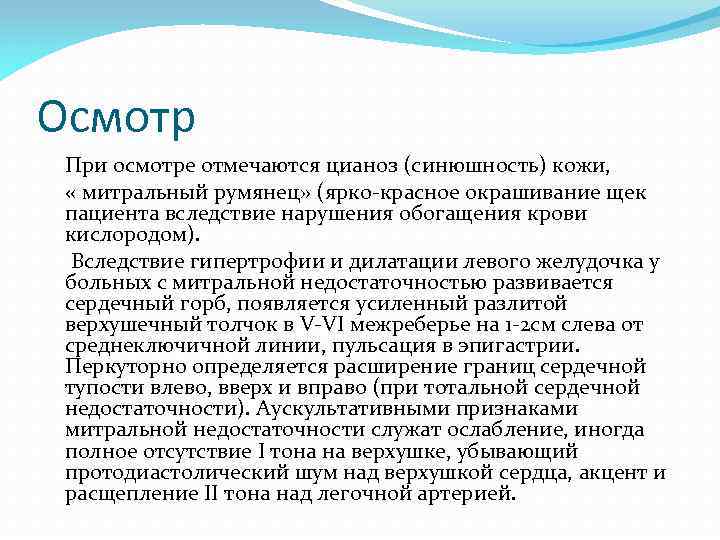 Осмотр

При осмотре отмечаются цианоз (синюшность) кожи, « митральный румянец» (ярко-красное окрашивание щек пациента вследствие нарушения обогащения крови кислородом).

Вследствие гипертрофии и дилатации левого желудочка у больных с митральной недостаточностью развивается сердечный горб, появляется усиленный разлитой верхушечный толчок в V-VI межреберье на 1-2см слева от среднеключичной линии, пульсация в эпигастрии. Перкуторно определяется расширение границ сердечной тупости влево, вверх и вправо (при тотальной сердечной недостаточности). Аускультативными признаками митральной недостаточности служат ослабление, иногда полное отсутствие I тона на верхушке, убывающий протодиастолический шум над верхушкой сердца, акцент и расщепление II тона над легочной артерией.